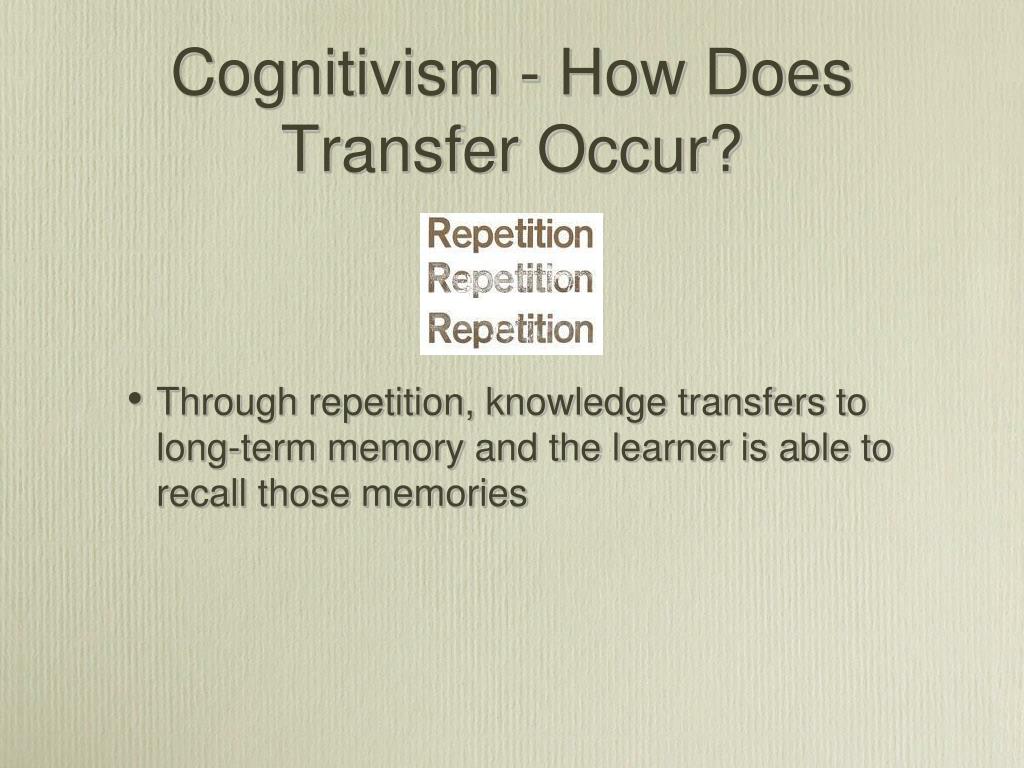 Cognitivism - How Does Transfer Occur?

Repetition
Repetition
Repetition

• Through repetition, knowledge transfers to long-term memory and the learner is able to recall those memories